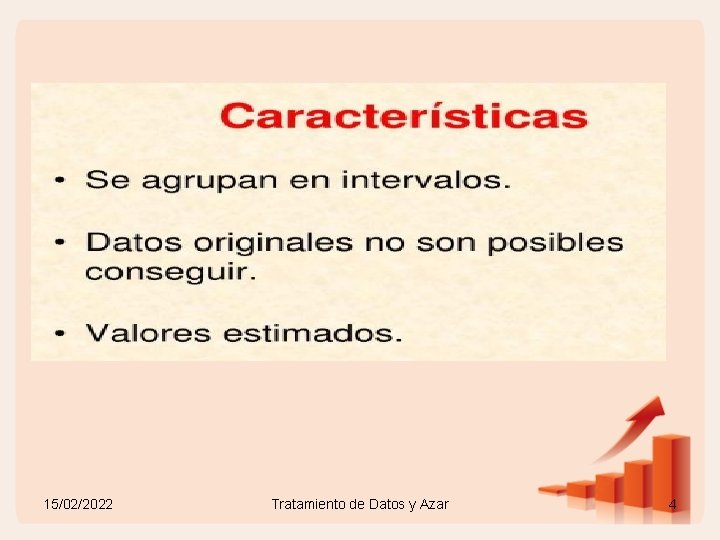 Características

• Se agrupan en intervalos.

• Datos originales no son posibles conseguir.

• Valores estimados.

15/02/2022 Tratamiento de Datos y Azar 4